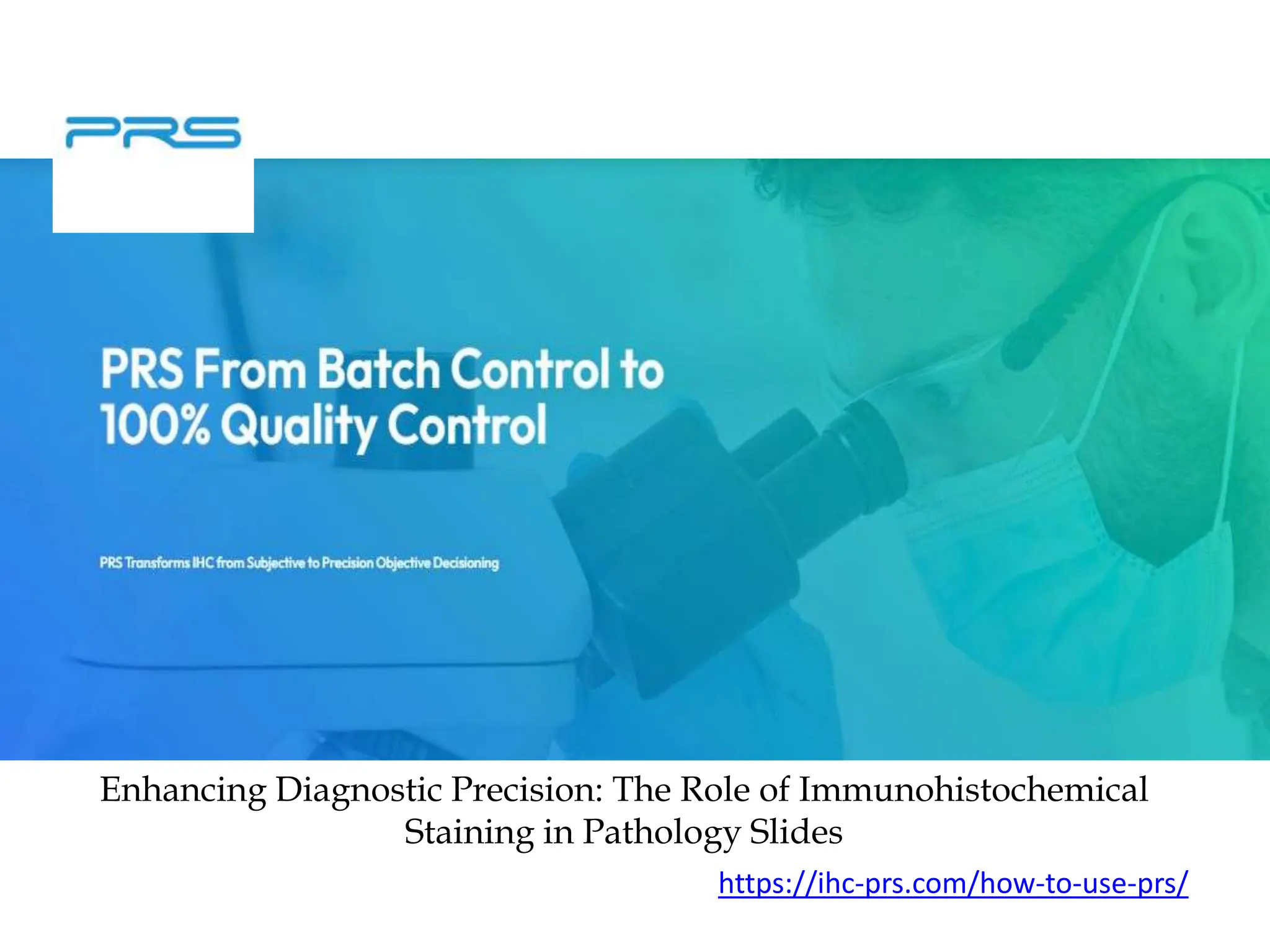 PRS

PRS From Batch Control to 100% Quality Control

PRS Transforms IHC from Subjective to Precision Objective Decisioning

Enhancing Diagnostic Precision: The Role of Immunohistochemical Staining in Pathology Slides

https://ihc-prs.com/how-to-use-prs/